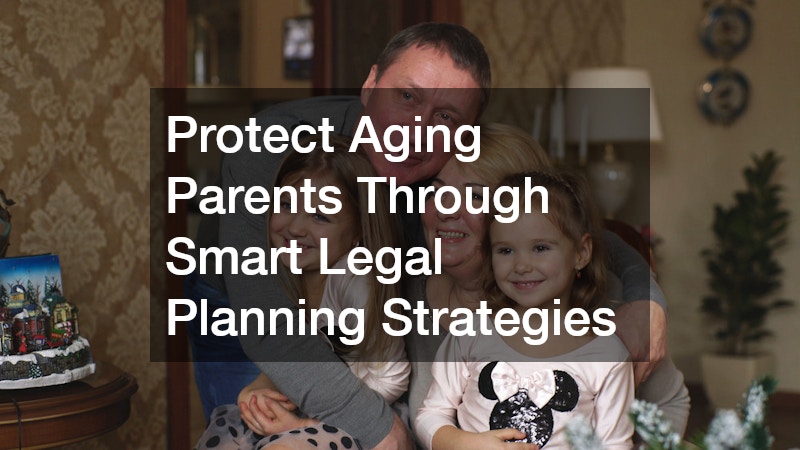 Protect Aging Parents Through Smart Legal Planning Strategies